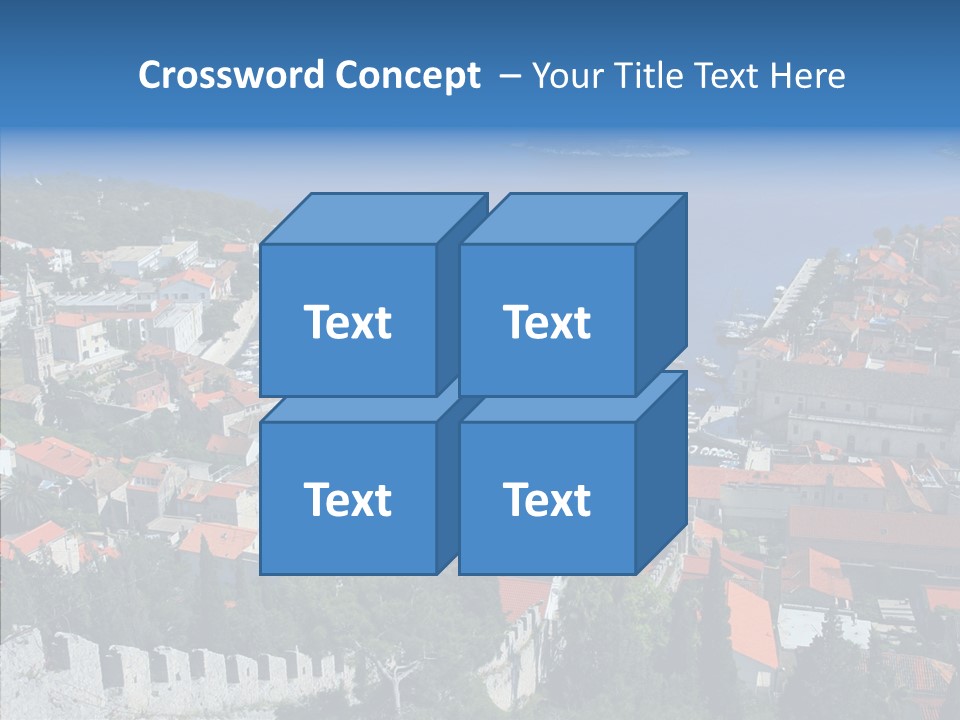 Crossword Concept – Your Title Text Here

Text

Text

Text

Text